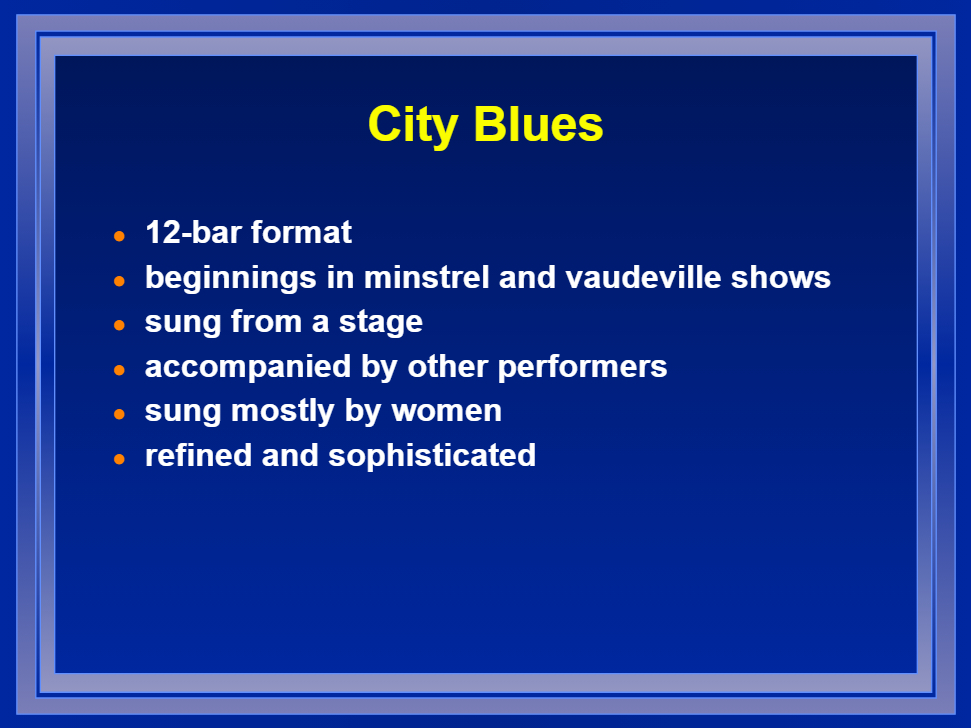 City Blues

- 12-bar format
- beginnings in minstrel and vaudeville shows
- sung from a stage
- accompanied by other performers
- sung mostly by women
- refined and sophisticated